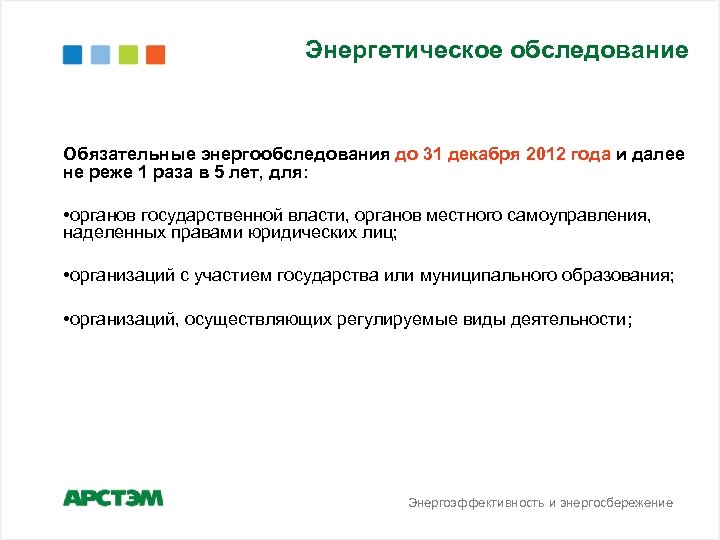 Энергетическое обследование

Обязательные энергообследования до 31 декабря 2012 года и далее не реже 1 раза в 5 лет, для:

•органов государственной власти, органов местного самоуправления, наделенных правами юридических лиц;

•организаций с участием государства или муниципального образования;

•организаций, осуществляющих регулируемые виды деятельности;

АРСТЭМ

Энергоэффективность и энергосбережение